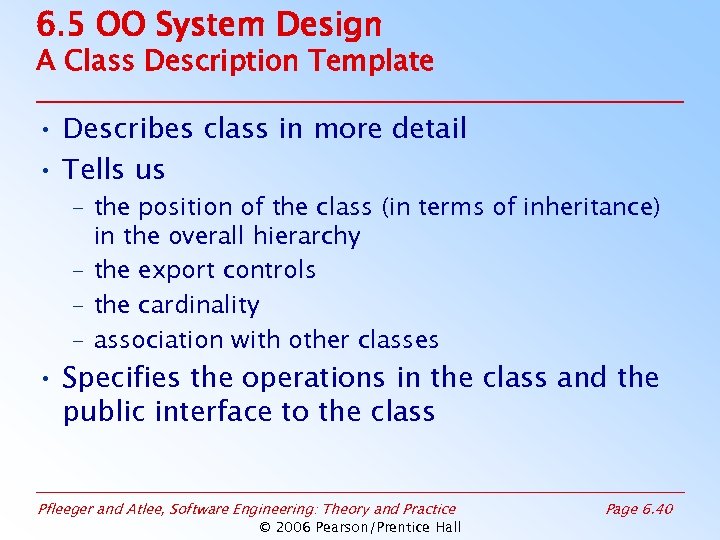 6.5 OO System Design
A Class Description Template

• Describes class in more detail
• Tells us
– the position of the class (in terms of inheritance) in the overall hierarchy
– the export controls
– the cardinality
– association with other classes
• Specifies the operations in the class and the public interface to the class

Pfleeger and Atlee, Software Engineering: Theory and Practice
Page 6.40
© 2006 Pearson/Prentice Hall